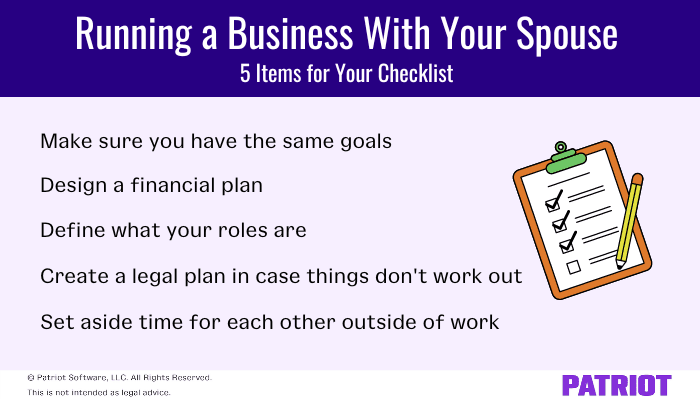 Running a Business With Your Spouse
5 Items for Your Checklist

Make sure you have the same goals

Design a financial plan

Define what your roles are

Create a legal plan in case things don't work out

Set aside time for each other outside of work

© Patriot Software, LLC. All Rights Reserved.
This is not intended as legal advice.

PATRIOT